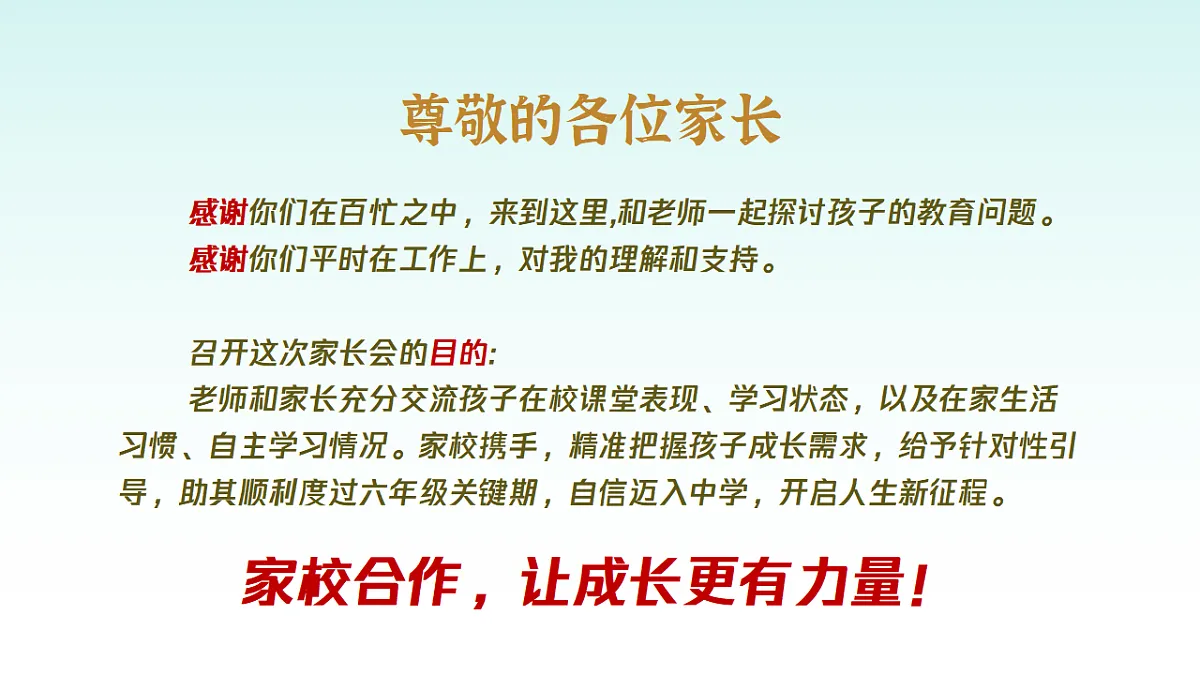 尊敬的各位家长

感谢你们在百忙之中，来到这里,和老师一起探讨孩子的教育问题。
感谢你们平时在工作上，对我的理解和支持。

召开这次家长会的目的:
老师和家长充分交流孩子在校课堂表现、学习状态，以及在家生活习惯、自主学习情况。家校携手，精准把握孩子成长需求，给予针对性引导，助其顺利度过六年级关键期，自信迈入中学，开启人生新征程。

家校合作，让成长更有力量！